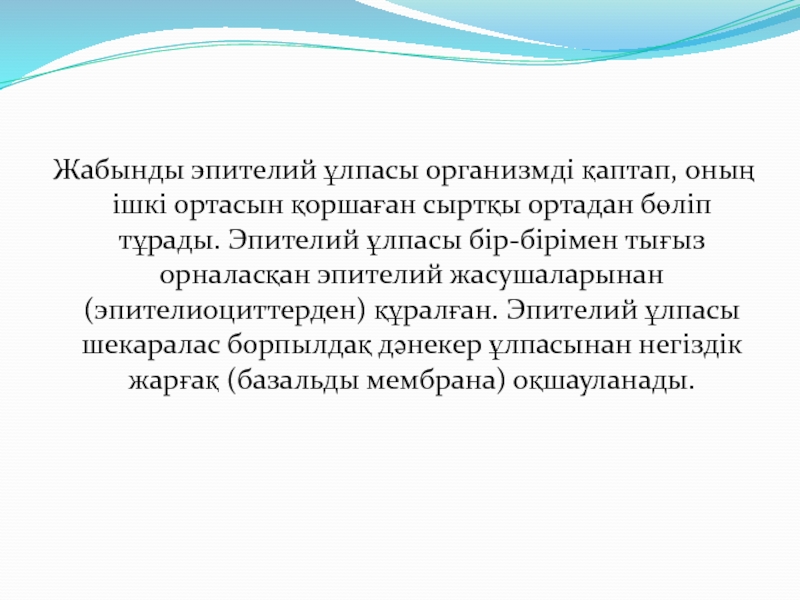 Жабынды эпителий ұлпасы организмді қаптап, оның ішкі ортасын қоршаған сыртқы ортадан бөліп тұрады. Эпителий ұлпасы бір-бірімен тығыз орналасқан эпителий жасушаларынан (эпителиоциттерден) құралған. Эпителий ұлпасы шекаралас борпылдақ дәнекер ұлпасынан негіздік жарғақ (базальды мембрана) оқшауланады.